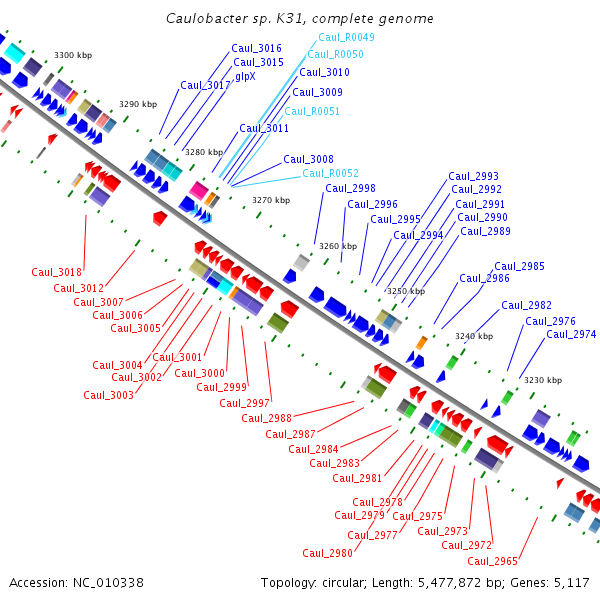 Caulobacter sp. K31, complete genome

3300 kbp
3290 kbp
3280 kbp
3270 kbp
3260 kbp
3250 kbp
3240 kbp
3230 kbp

Caul_3016
Caul_3015
Caul_3017
glpX
Caul_R0049
Caul_R0050
Caul_3010
Caul_3009
Caul_R0051
Caul_3011
Caul_3008
Caul_R0052
Caul_2998
Caul_2996
Caul_2995
Caul_2994
Caul_2993
Caul_2992
Caul_2991
Caul_2990
Caul_2989
Caul_2985
Caul_2986
Caul_2982
Caul_2976
Caul_2974

Caul_3018
Caul_3012
Caul_3007
Caul_3006
Caul_3005
Caul_3004
Caul_3001
Caul_3002
Caul_3000
Caul_3003
Caul_2999
Caul_2997
Caul_2988
Caul_2987
Caul_2984
Caul_2983
Caul_2981
Caul_2978
Caul_2979
Caul_2975
Caul_2977
Caul_2973
Caul_2972
Caul_2980
Caul_2965

Accession: NC_010338
Topology: circular; Length: 5,477,872 bp; Genes: 5,117